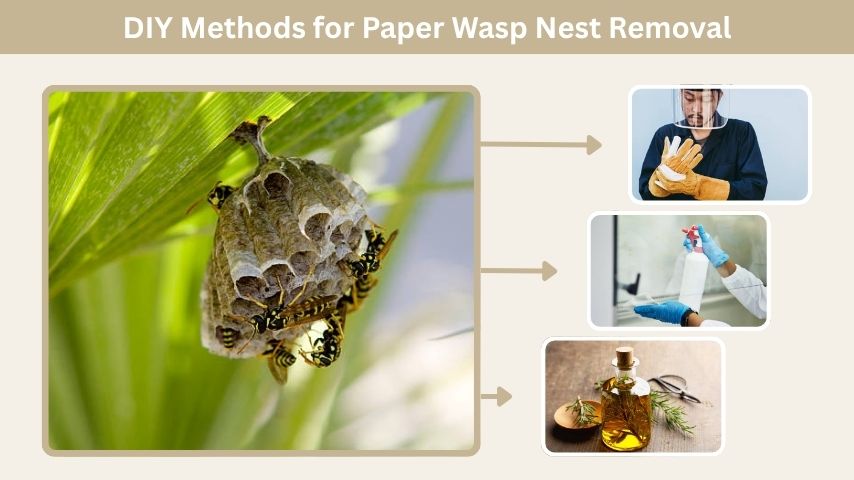 DIY Methods for Paper Wasp Nest Removal